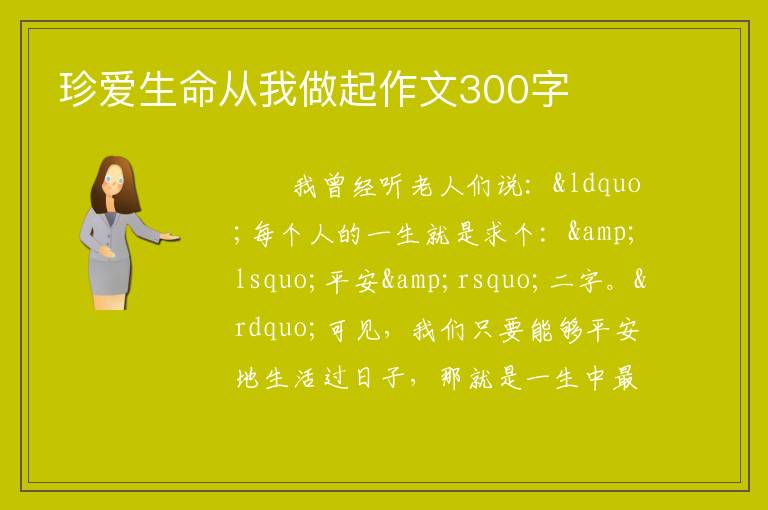 珍爱生命从我做起作文300字

我曾经听老人们说：&ldquo;每个人的一生就是求个：&amp;lsquo;平安&amp;rsquo;二字。&rdquo;可见，我们只要能够平安地生活过日子，那就是一生中最